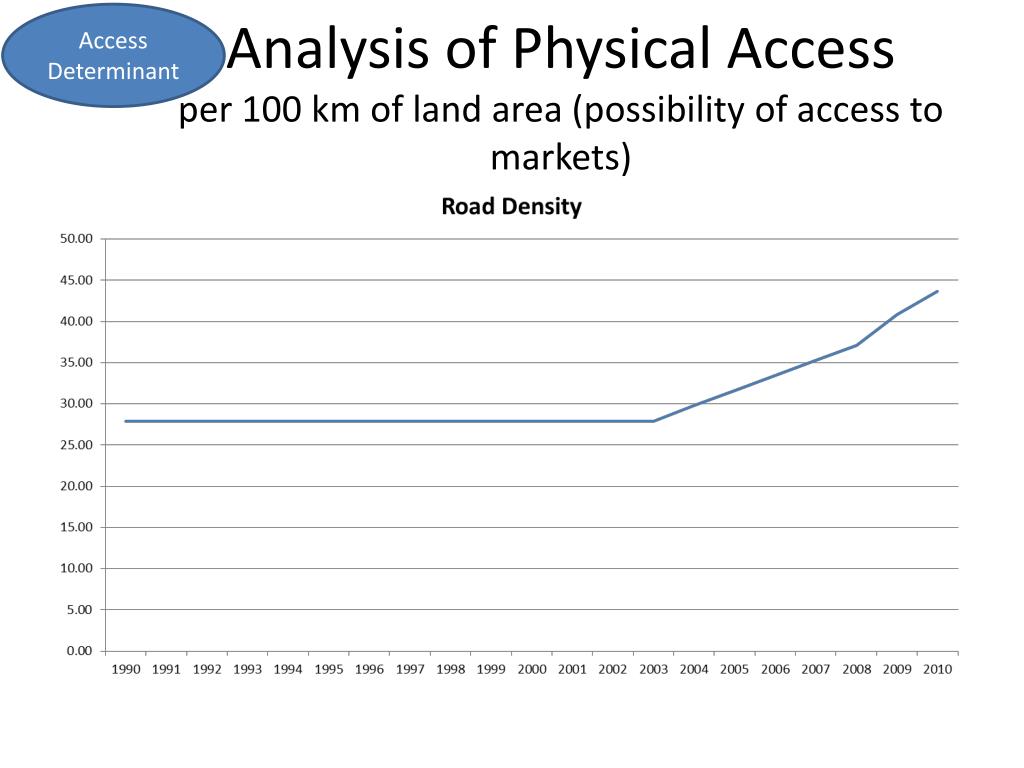 Access Determinant

Analysis of Physical Access

per 100 km of land area (possibility of access to markets)

Road Density

50.00
45.00
40.00
35.00
30.00
25.00
20.00
15.00
10.00
5.00
0.00

1990 1991 1992 1993 1994 1995 1996 1997 1998 1999 2000 2001 2002 2003 2004 2005 2006 2007 2008 2009 2010